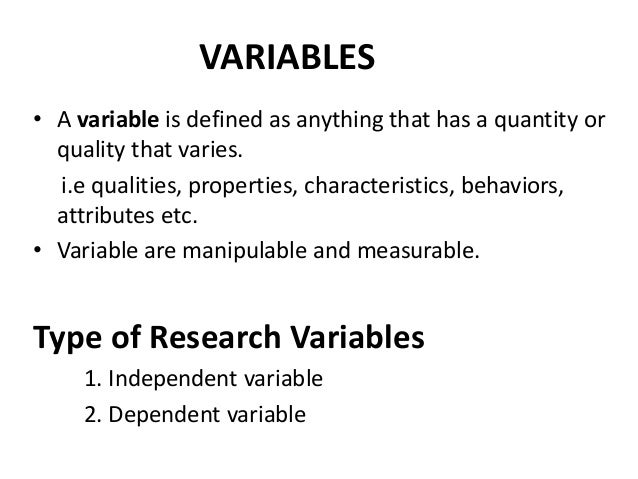 VARIABLES

• A variable is defined as anything that has a quantity or quality that varies.

i.e qualities, properties, characteristics, behaviors, attributes etc.

• Variable are manipulable and measurable.

Type of Research Variables

1. Independent variable
2. Dependent variable